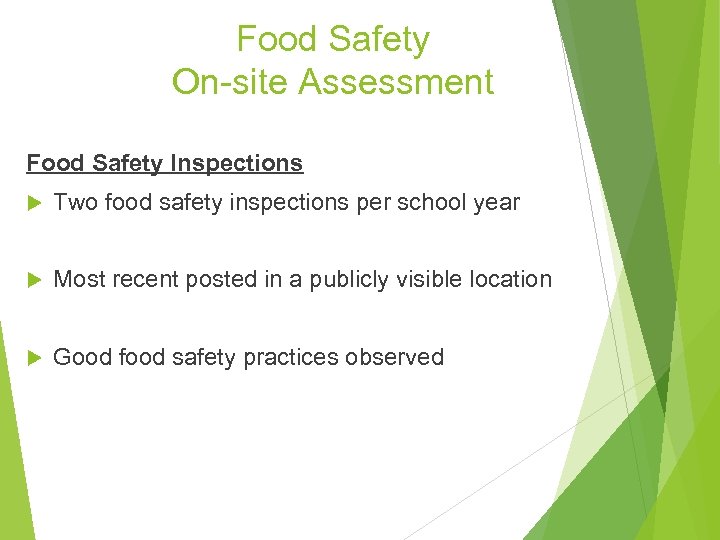 Food Safety
On-site Assessment

Food Safety Inspections

Two food safety inspections per school year

Most recent posted in a publicly visible location

Good food safety practices observed